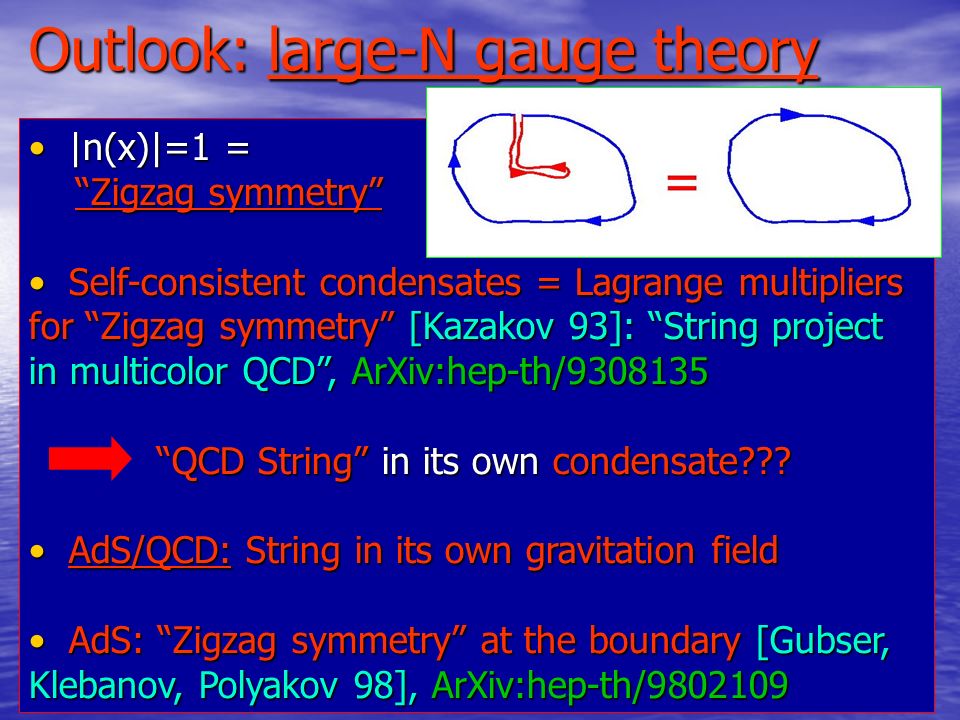 Outlook: large-N gauge theory

• |n(x)|=1 = "Zigzag symmetry"

=

• Self-consistent condensates = Lagrange multipliers for "Zigzag symmetry" [Kazakov 93]: "String project in multicolor QCD", ArXiv:hep-th/9308135

"QCD String" in its own condensate???

• AdS/QCD: String in its own gravitation field

• AdS: "Zigzag symmetry" at the boundary [Gubser, Klebanov, Polyakov 98], ArXiv:hep-th/9802109